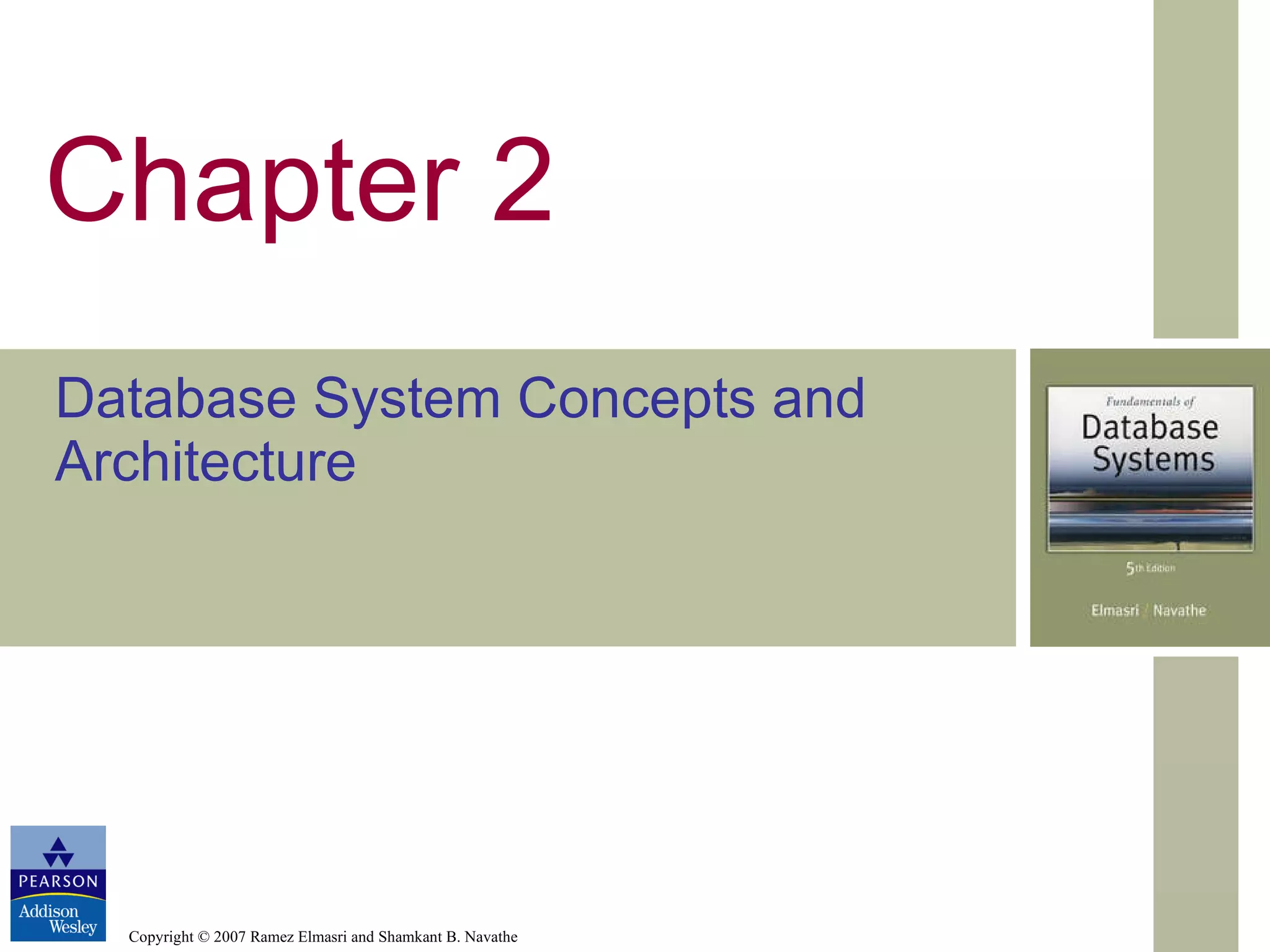 Chapter 2

Database System Concepts and Architecture

Fundamentals of
Database Systems
5th Edition
Elmasri / Navathe

PEARSON
Addison Wesley

Copyright © 2007 Ramez Elmasri and Shamkant B. Navathe